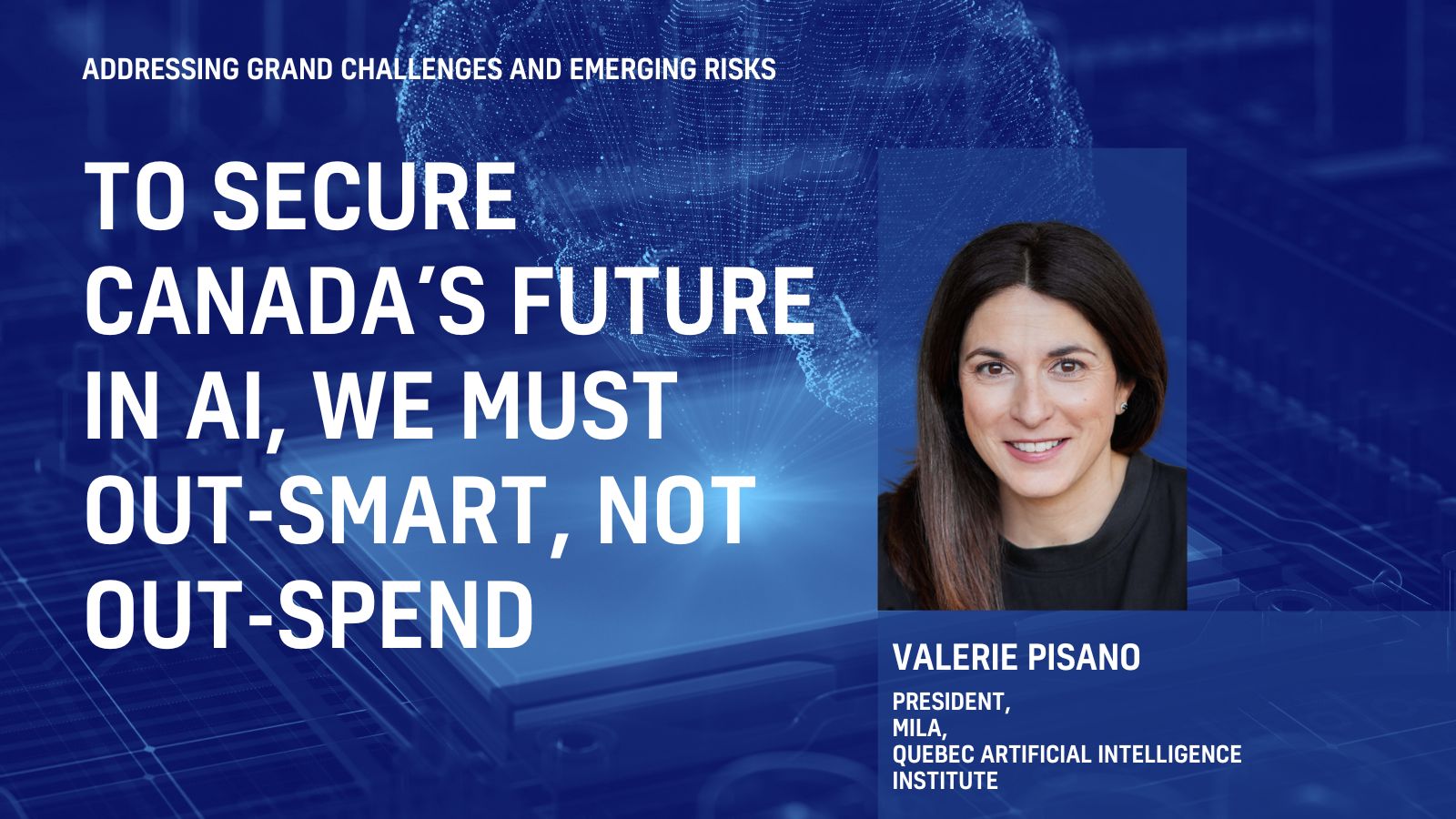 ADDRESSING GRAND CHALLENGES AND EMERGING RISKS

TO SECURE CANADA'S FUTURE IN AI, WE MUST OUT-SMART, NOT OUT-SPEND

VALERIE PISANO

PRESIDENT,
MILA,
QUEBEC ARTIFICIAL INTELLIGENCE INSTITUTE